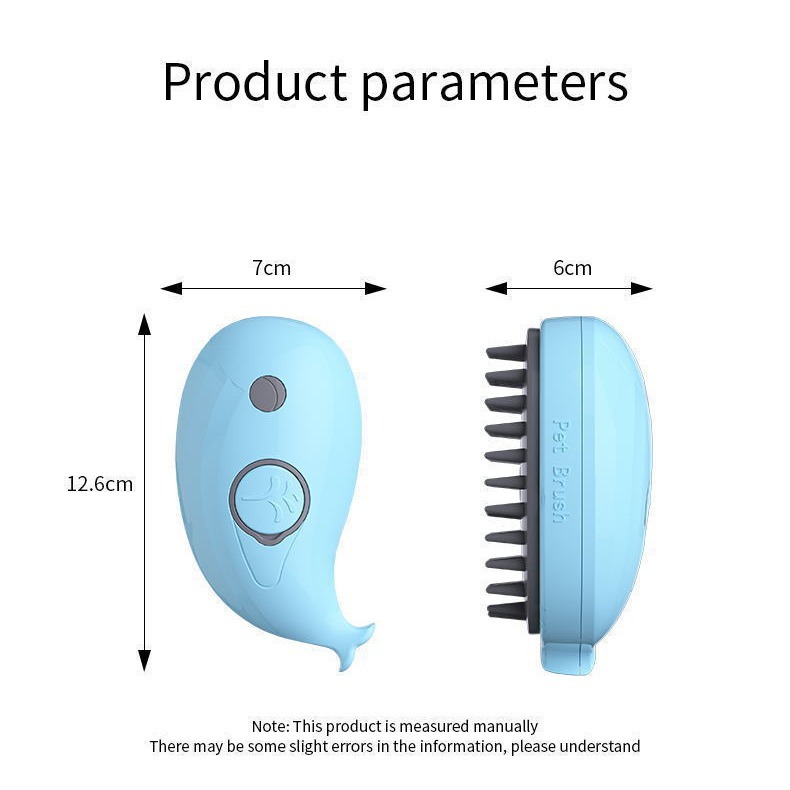 Product parameters

7cm

6cm

12.6cm

Pet Brush

Note: This product is measured manually
There may be some slight errors in the information, please understand